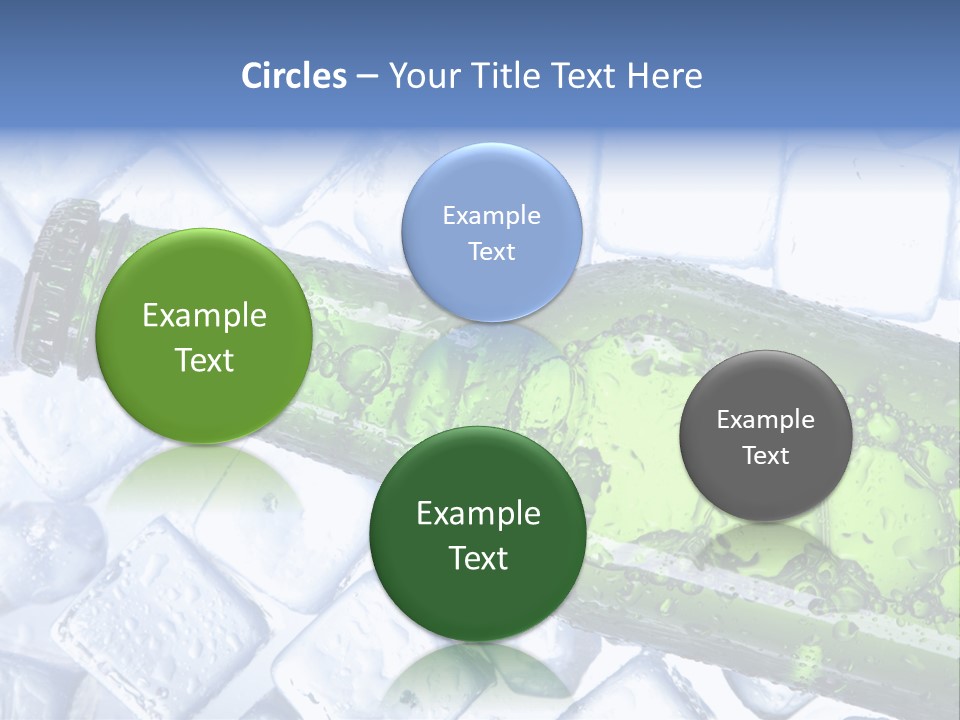 Circles – Your Title Text Here

Example Text

Example Text

Example Text

Example Text